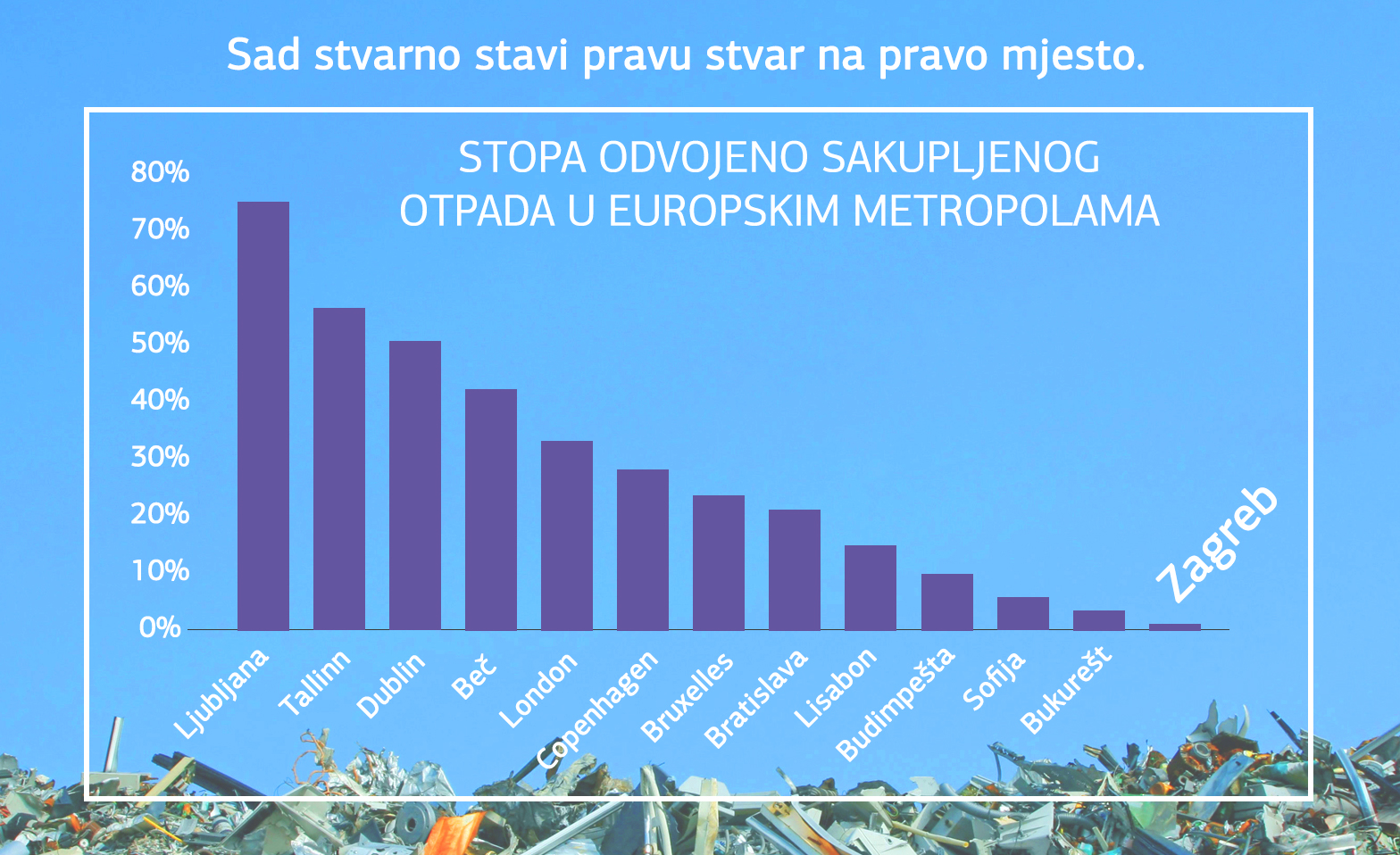 Sad stvarno stavi pravu stvar na pravo mjesto.

STOPA ODVOJENO SAKUPLJENOG OTPADA U EUROPSKIM METROPOLAMA

80%
70%
60%
50%
40%
30%
20%
10%
0%

Ljubljana
Tallinn
Dublin
Beč
London
Copenhagen
Bruxelles
Bratislava
Lisabon
Budimpešta
Sofija
Bukurešt
Zagreb